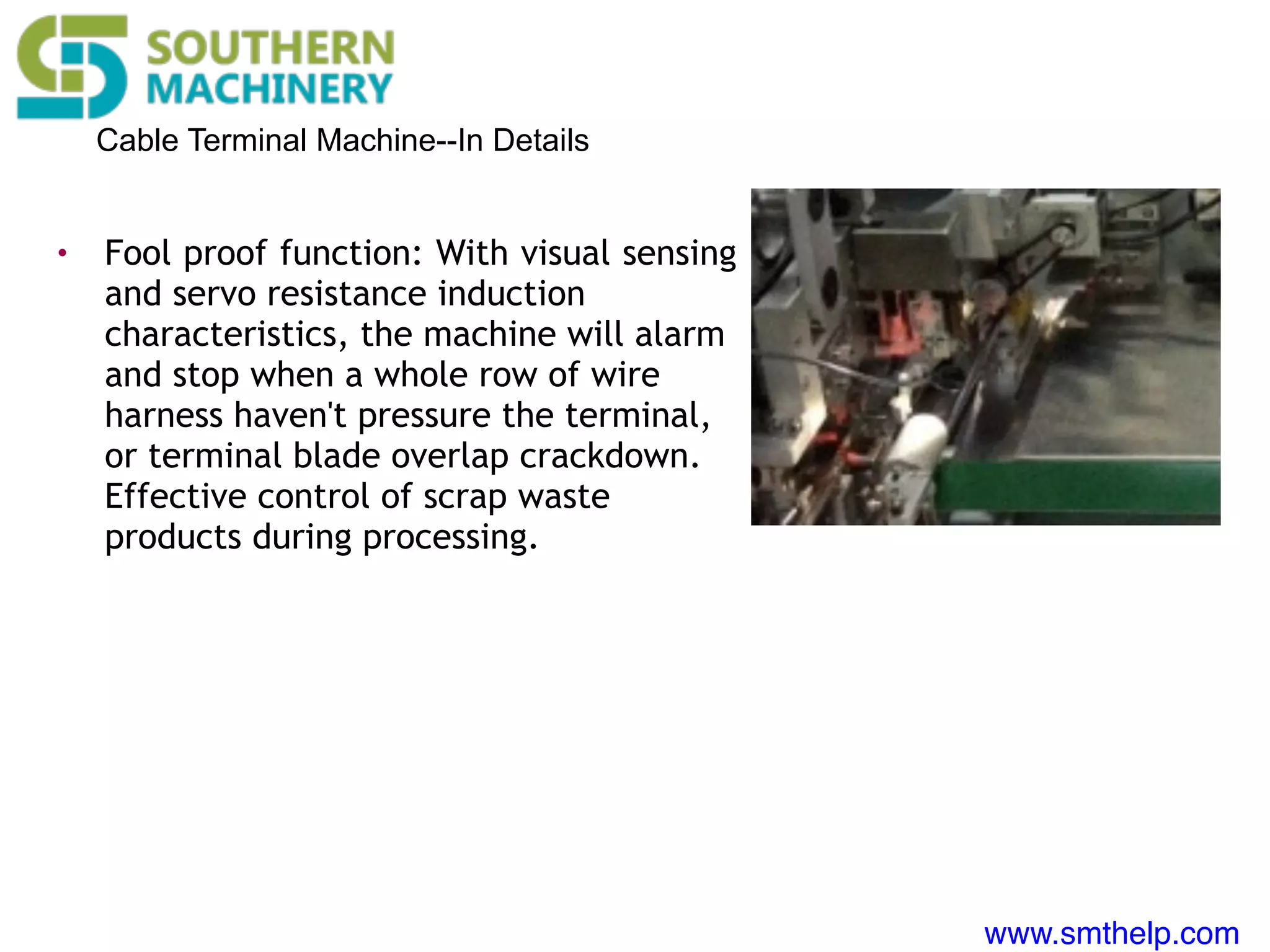 SOUTHERN
MACHINERY

Cable Terminal Machine--In Details

• Fool proof function: With visual sensing and servo resistance induction characteristics, the machine will alarm and stop when a whole row of wire harness haven't pressure the terminal, or terminal blade overlap crackdown. Effective control of scrap waste products during processing.

www.smthelp.com